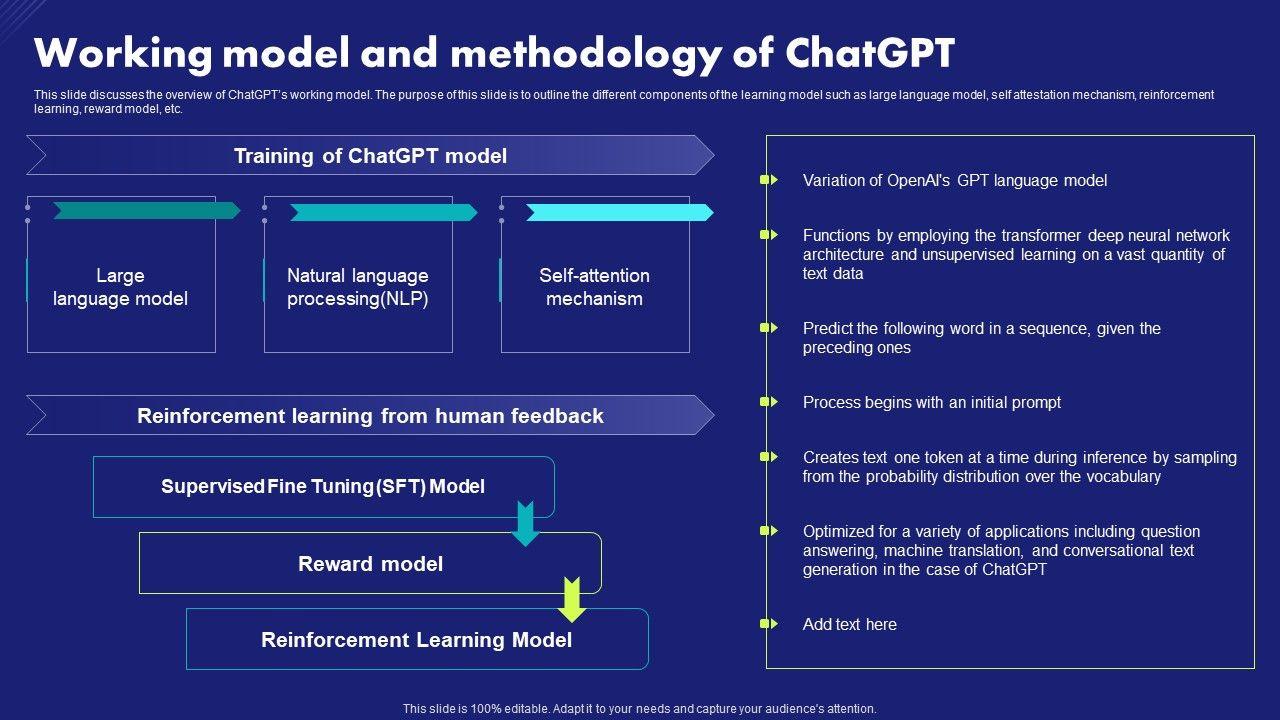 Working model and methodology of ChatGPT

This slide discusses the overview of ChatGPT's working model. The purpose of this slide is to outline the different components of the learning model such as large language model, self attestation mechanism, reinforcement learning, reward model, etc.

Training of ChatGPT model

Large language model

Natural language processing(NLP)

Self-attention mechanism

Reinforcement learning from human feedback

Supervised Fine Tuning (SFT) Model

Reward model

Reinforcement Learning Model

Variation of OpenAI's GPT language model

Functions by employing the transformer deep neural network architecture and unsupervised learning on a vast quantity of text data

Predict the following word in a sequence, given the preceding ones

Process begins with an initial prompt

Creates text one token at a time during inference by sampling from the probability distribution over the vocabulary

Optimized for a variety of applications including question answering, machine translation, and conversational text generation in the case of ChatGPT

Add text here

This slide is 100% editable. Adapt it to your needs and capture your audience's attention.